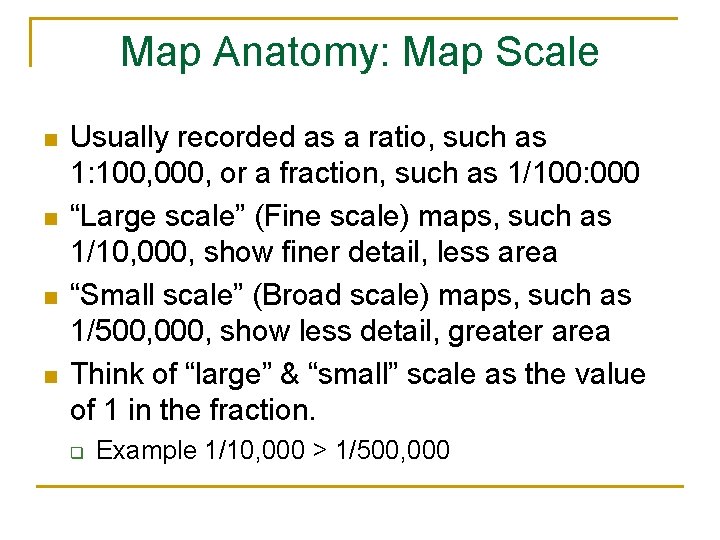 Map Anatomy: Map Scale

Usually recorded as a ratio, such as 1:100,000, or a fraction, such as 1/100:000

“Large scale” (Fine scale) maps, such as 1/10,000, show finer detail, less area

“Small scale” (Broad scale) maps, such as 1/500,000, show less detail, greater area

Think of “large” & “small” scale as the value of 1 in the fraction.

Example 1/10,000 > 1/500,000